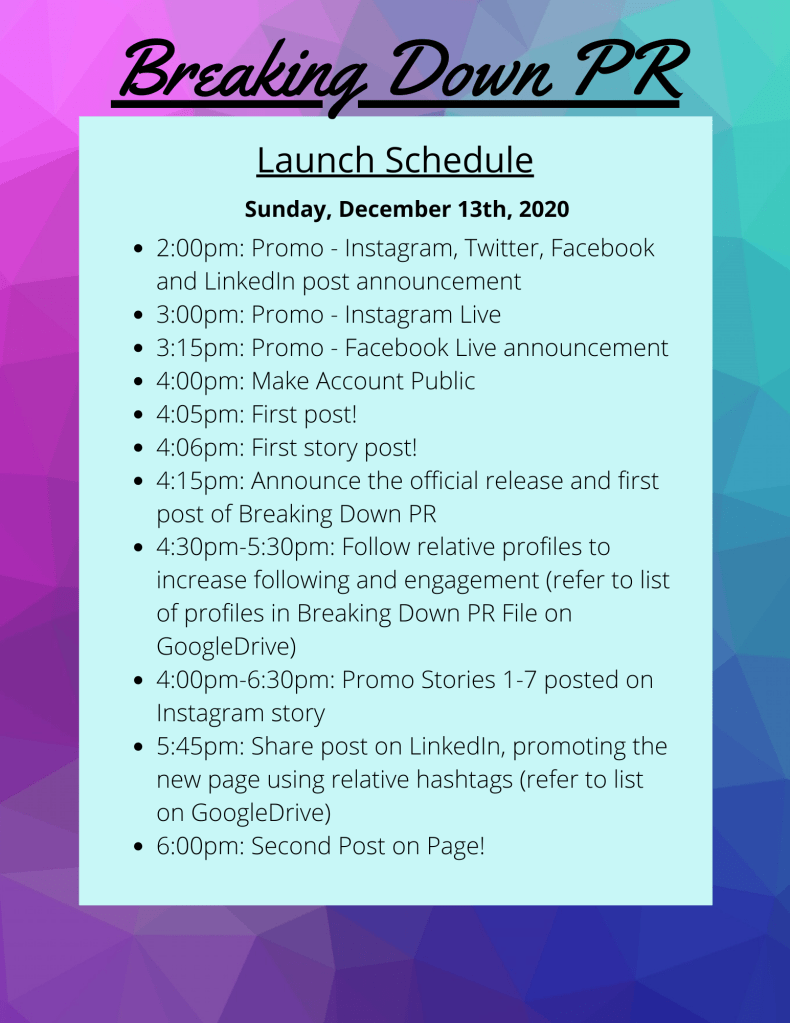 Breaking Down PR

Launch Schedule

Sunday, December 13th, 2020

- 2:00pm: Promo - Instagram, Twitter, Facebook and LinkedIn post announcement
- 3:00pm: Promo - Instagram Live
- 3:15pm: Promo - Facebook Live announcement
- 4:00pm: Make Account Public
- 4:05pm: First post!
- 4:06pm: First story post!
- 4:15pm: Announce the official release and first post of Breaking Down PR
- 4:30pm-5:30pm: Follow relative profiles to increase following and engagement (refer to list of profiles in Breaking Down PR File on GoogleDrive)
- 4:00pm-6:30pm: Promo Stories 1-7 posted on Instagram story
- 5:45pm: Share post on LinkedIn, promoting the new page using relative hashtags (refer to list on GoogleDrive)
- 6:00pm: Second Post on Page!